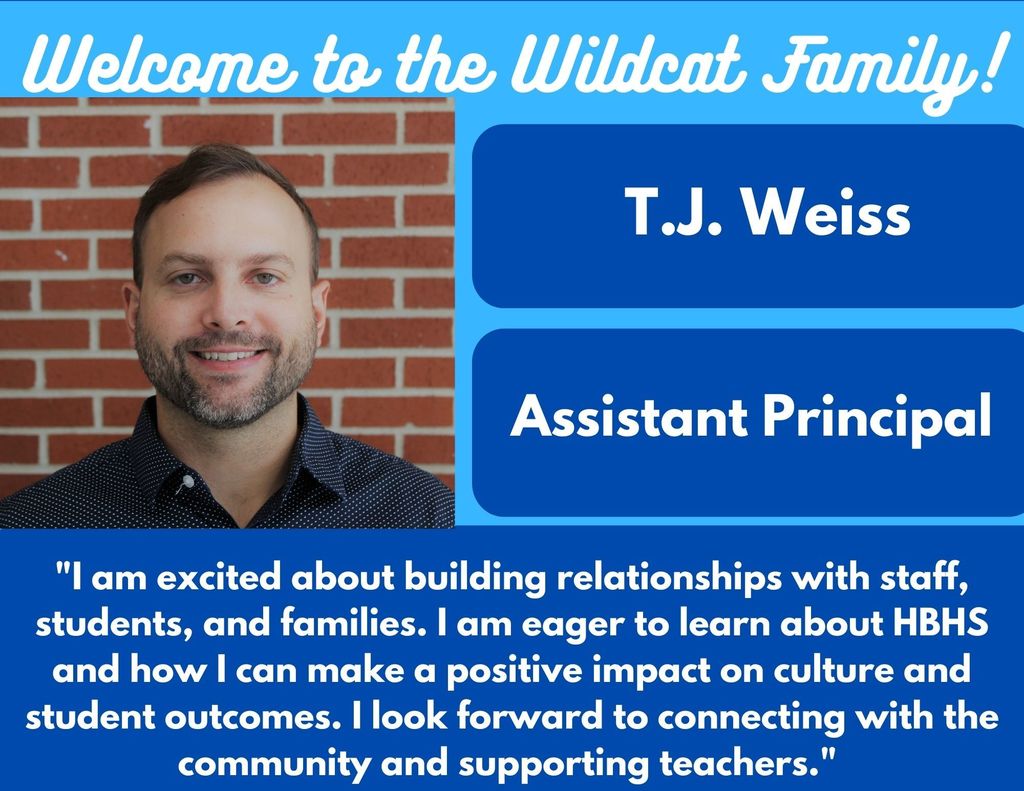 Welcome to the Wildcat Family!

T.J. Weiss

Assistant Principal

"I am excited about building relationships with staff, students, and families. I am eager to learn about HBHS and how I can make a positive impact on culture and student outcomes. I look forward to connecting with the community and supporting teachers."